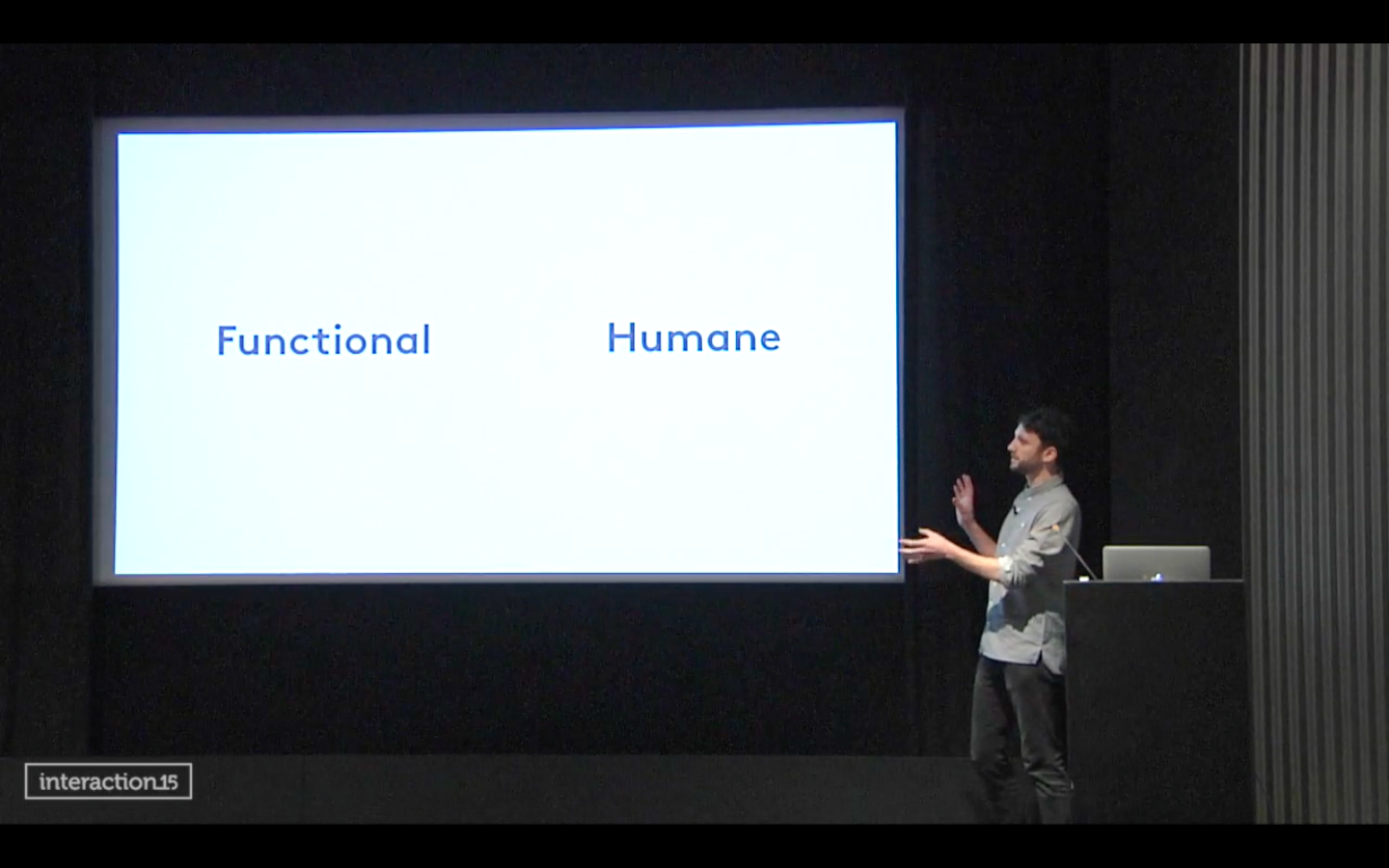 Functional

Humane

interaction15